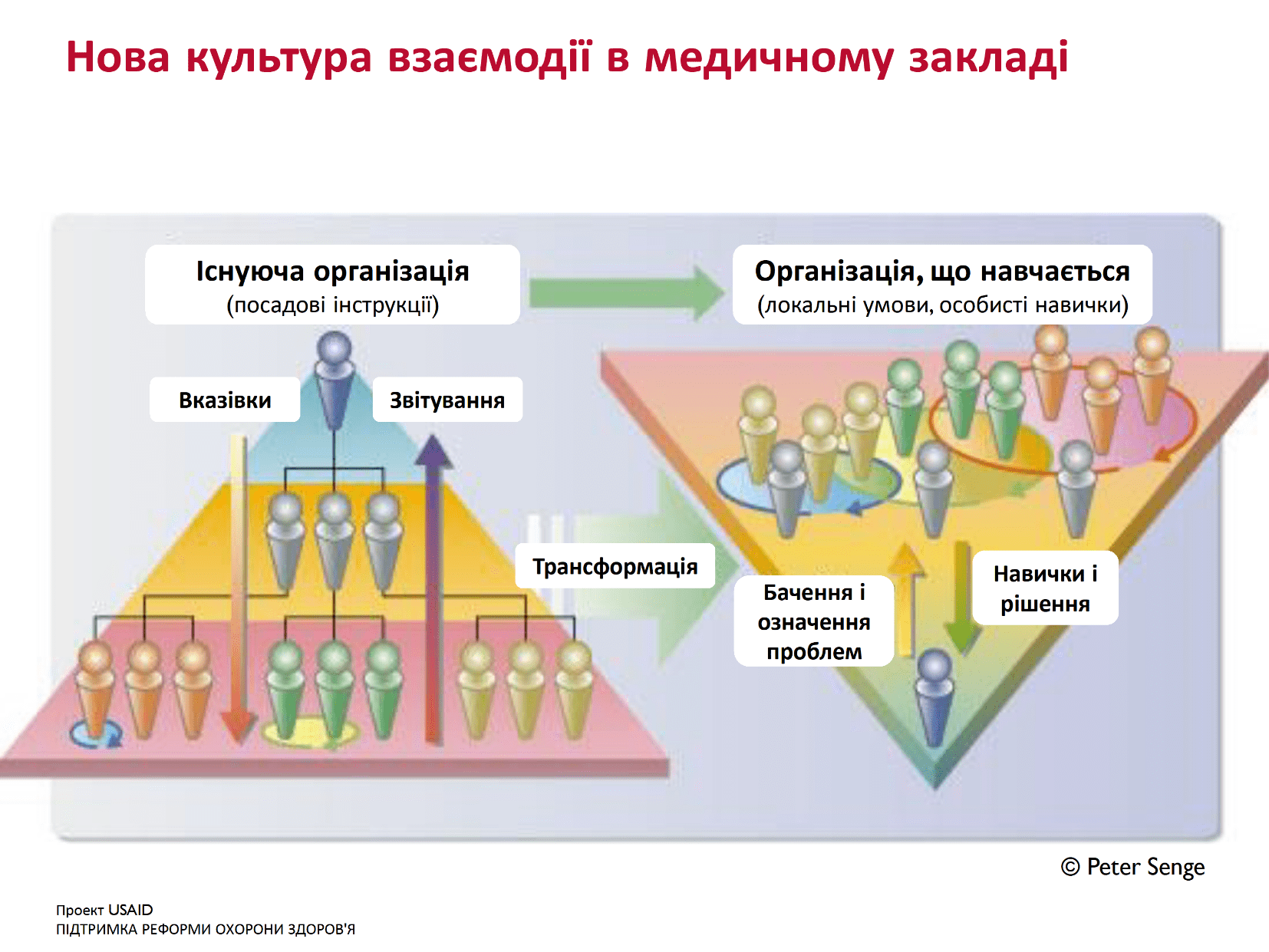 Нова культура взаємодії в медичному закладі

Існуюча організація
(посадові інструкції)

Організація, що навчається
(локальні умови, особисті навички)

Вказівки

Звітування

Трансформація

Бачення і означення проблем

Навички і рішення

© Peter Senge

Проект USAID
ПІДТРИМКА РЕФОРМИ ОХОРОНИ ЗДОРОВ'Я